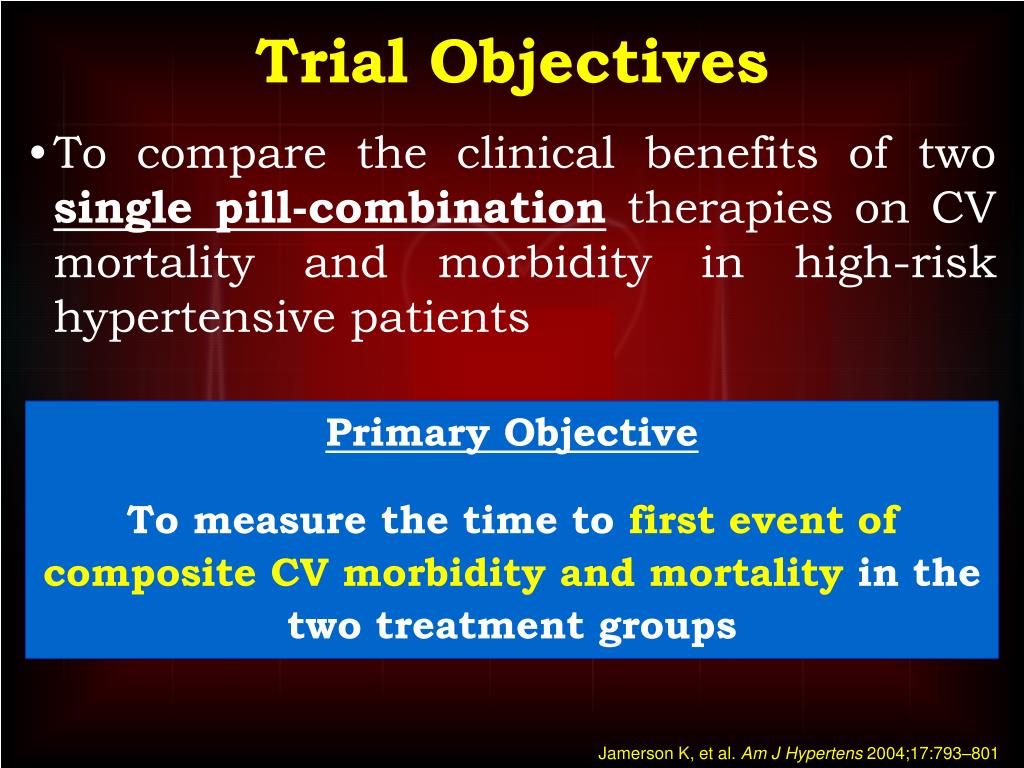 Trial Objectives

• To compare the clinical benefits of two single pill-combination therapies on CV mortality and morbidity in high-risk hypertensive patients

Primary Objective

To measure the time to first event of composite CV morbidity and mortality in the two treatment groups

Jamerson K, et al. Am J Hypertens 2004;17:793–801